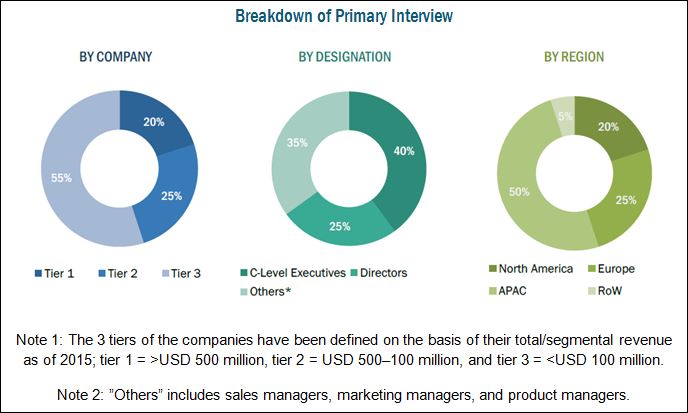 Breakdown of Primary Interview

BY COMPANY

20%
25%
55%

Tier 1 Tier 2 Tier 3

BY DESIGNATION

40%
25%
35%

C-Level Executives Directors
Others*

BY REGION

20%
25%
50%
5%

North America Europe
APAC RoW

Note 1: The 3 tiers of the companies have been defined on the basis of their total/segmental revenue as of 2015; tier 1 = >USD 500 million, tier 2 = USD 500–100 million, and tier 3 = <USD 100 million.

Note 2: "Others" includes sales managers, marketing managers, and product managers.